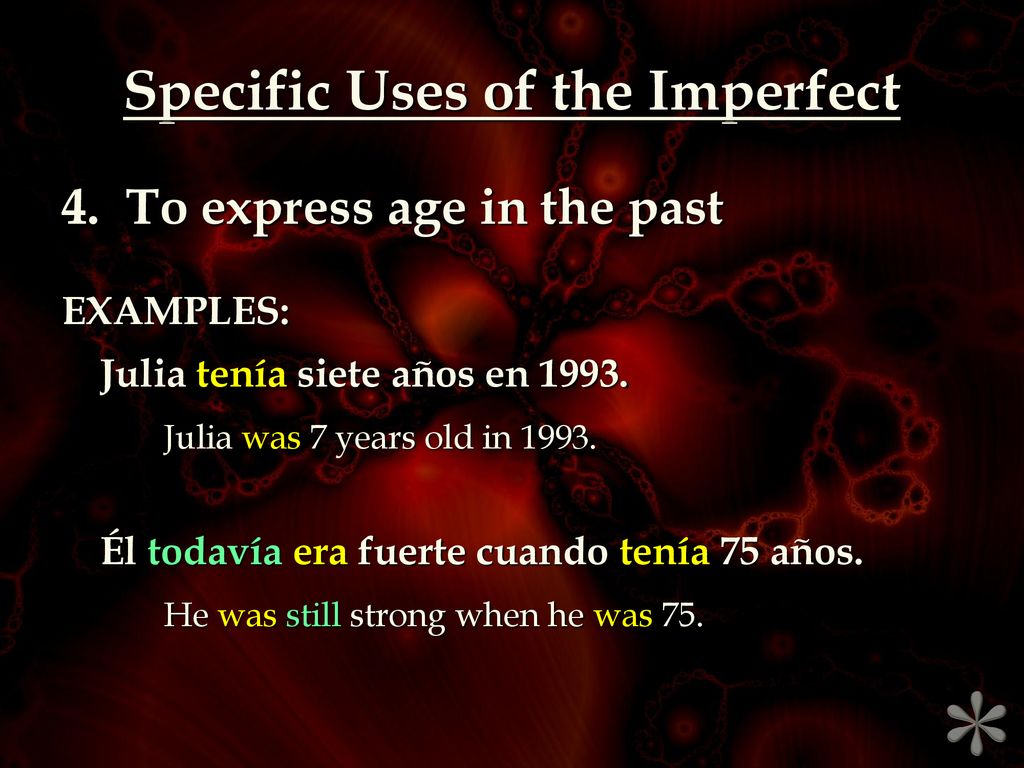 Specific Uses of the Imperfect

4. To express age in the past

EXAMPLES:

Julia tenía siete años en 1993.

Julia was 7 years old in 1993.

Él todavía era fuerte cuando tenía 75 años.

He was still strong when he was 75.